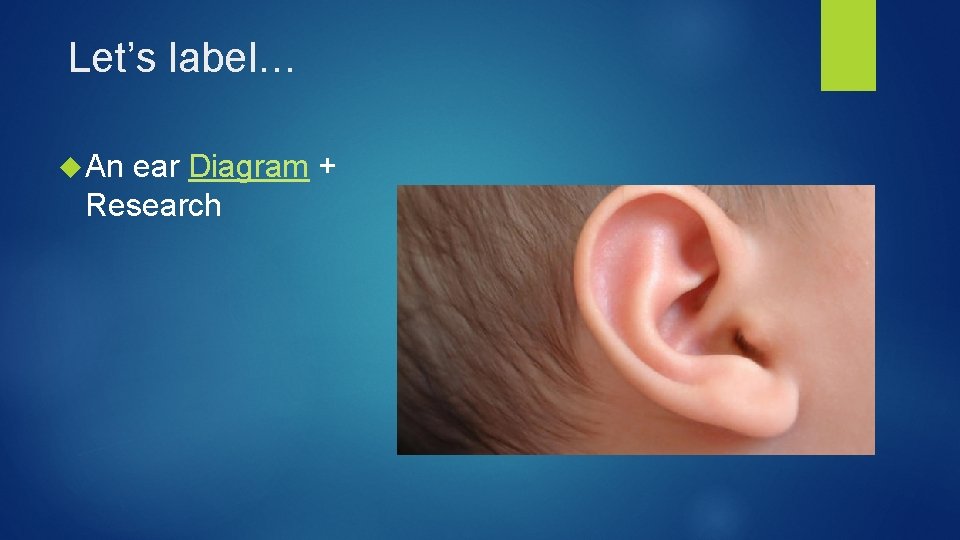 Let’s label…

An ear Diagram + Research